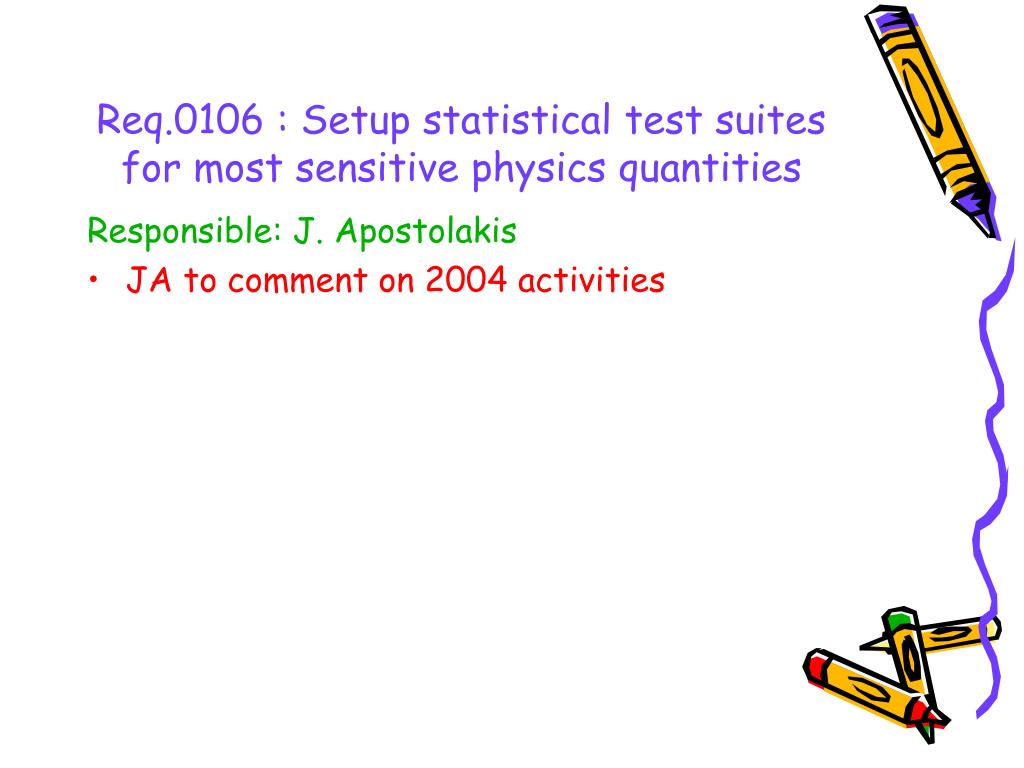 Req.0106 : Setup statistical test suites for most sensitive physics quantities

Responsible: J. Apostolakis

• JA to comment on 2004 activities